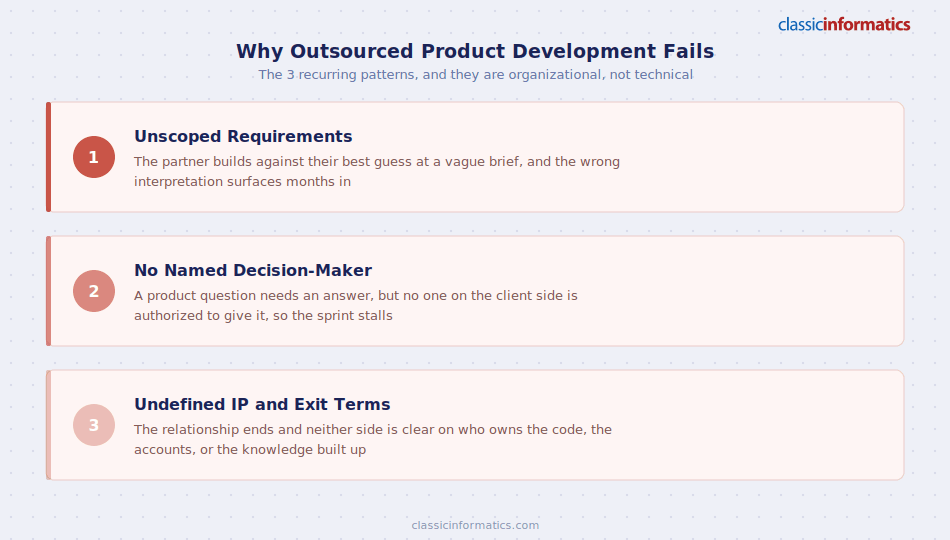 classicinformatics

Why Outsourced Product Development Fails

The 3 recurring patterns, and they are organizational, not technical

1

Unscoped Requirements

The partner builds against their best guess at a vague brief, and the wrong interpretation surfaces months in

2

No Named Decision-Maker

A product question needs an answer, but no one on the client side is authorized to give it, so the sprint stalls

3

Undefined IP and Exit Terms

The relationship ends and neither side is clear on who owns the code, the accounts, or the knowledge built up

classicinformatics.com